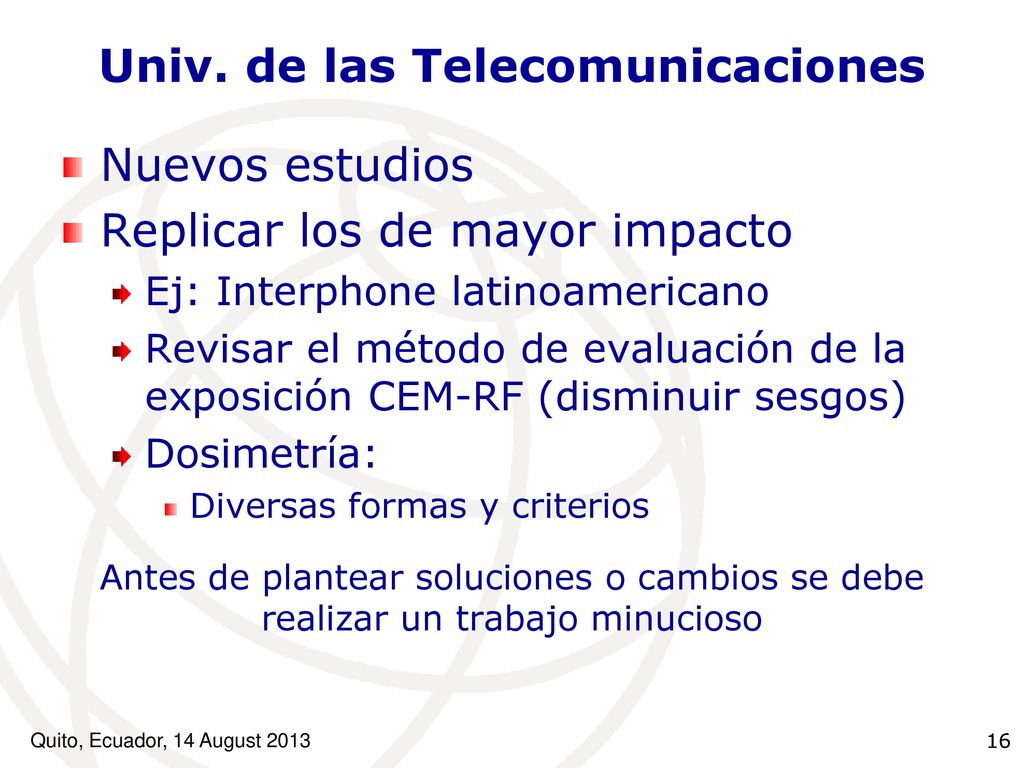 Univ. de las Telecomunicaciones

Nuevos estudios

Replicar los de mayor impacto

Ej: Interphone latinoamericano

Revisar el método de evaluación de la exposición CEM-RF (disminuir sesgos)

Dosimetría:

Diversas formas y criterios

Antes de plantear soluciones o cambios se debe realizar un trabajo minucioso

Quito, Ecuador, 14 August 2013

16